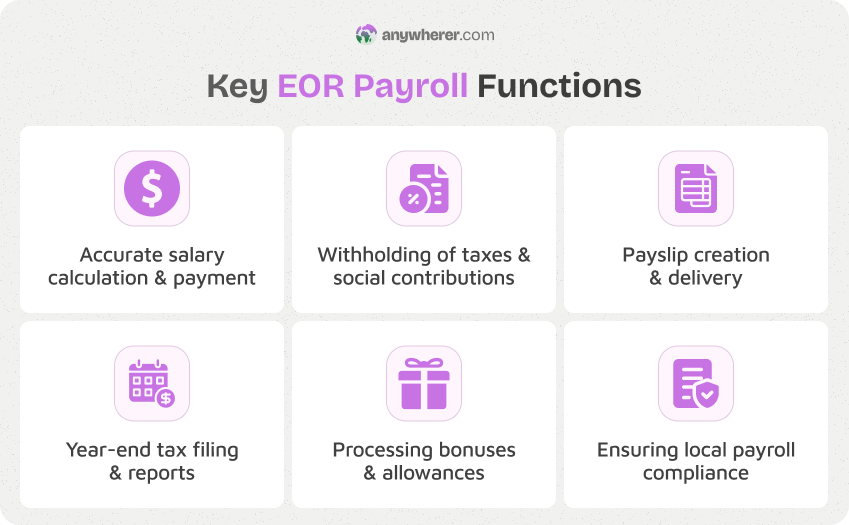 anywherer.com

Key EOR Payroll Functions

Accurate salary calculation & payment

Withholding of taxes & social contributions

Payslip creation & delivery

Year-end tax filing & reports

Processing bonuses & allowances

Ensuring local payroll compliance